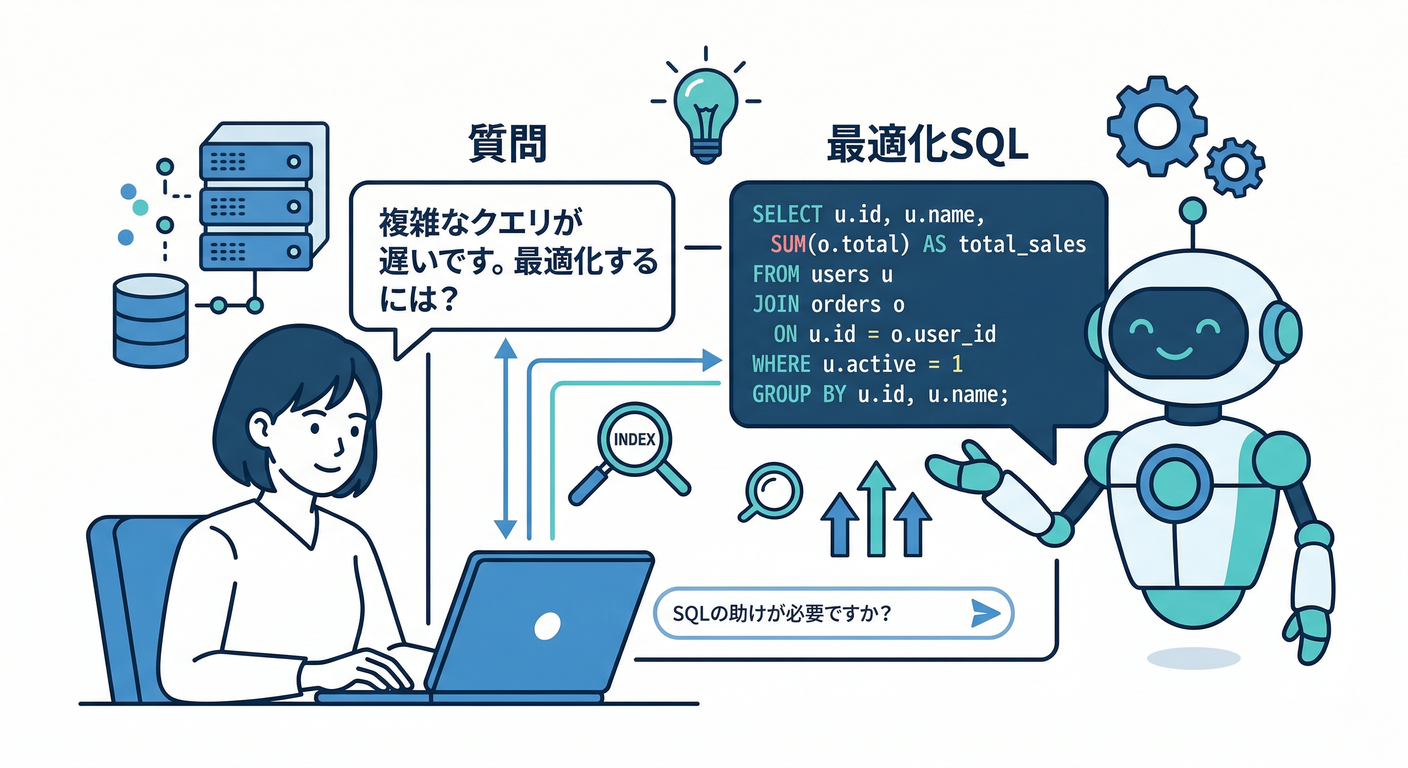 質問

複雑なクエリが遅いです。最適化するには？

最適化SQL

SELECT u.id, u.name,
  SUM(o.total) AS total_sales
FROM users u
JOIN orders o
  ON u.id = o.user_id
WHERE u.active = 1
GROUP BY u.id, u.name;

INDEX

SQLの助けが必要ですか？